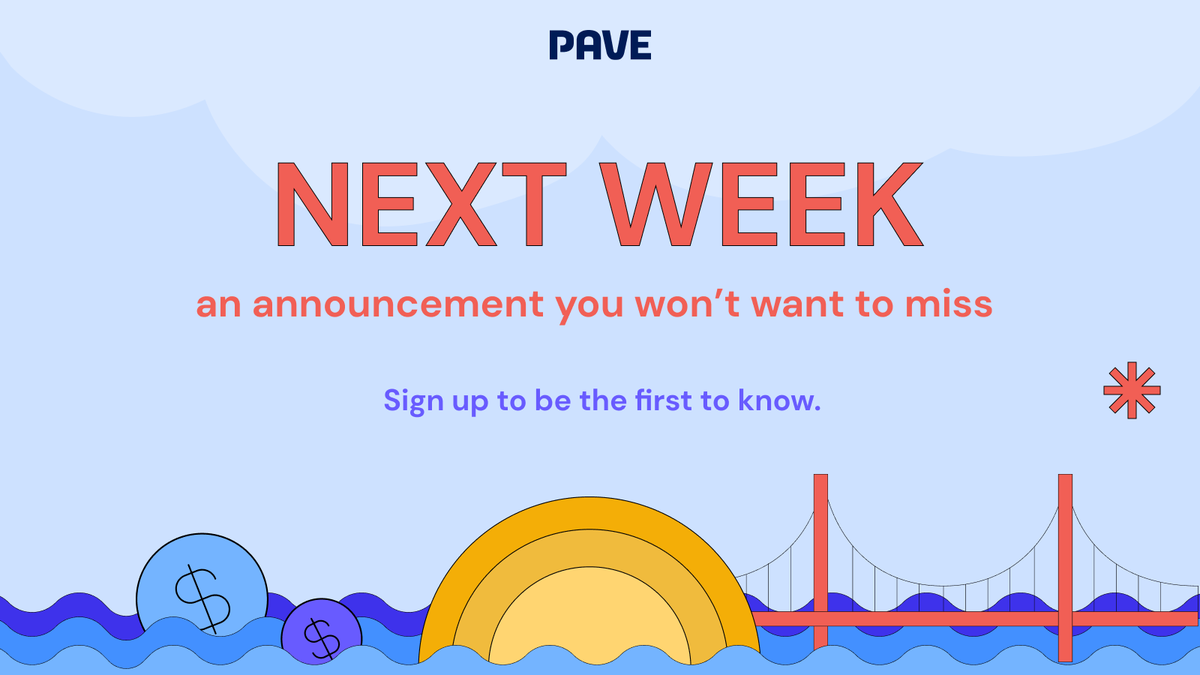 PAVE

NEXT WEEK

an announcement you won't want to miss

Sign up to be the first to know.

$

$